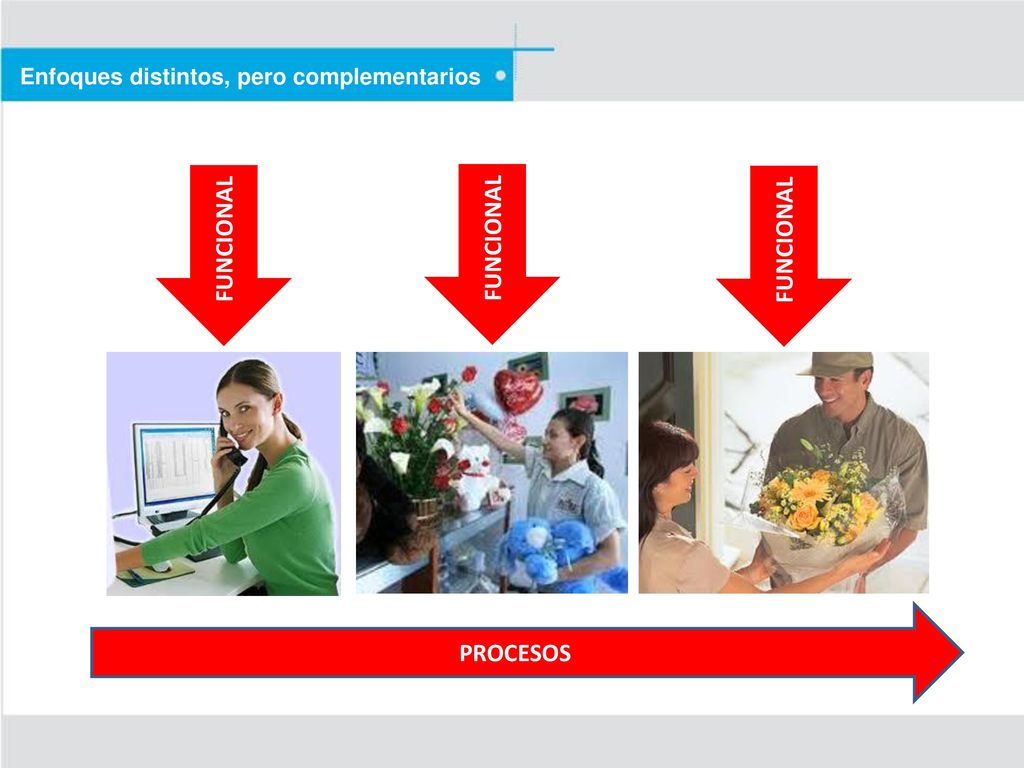 Enfoques distintos, pero complementarios

FUNCIONAL

FUNCIONAL

FUNCIONAL

PROCESOS